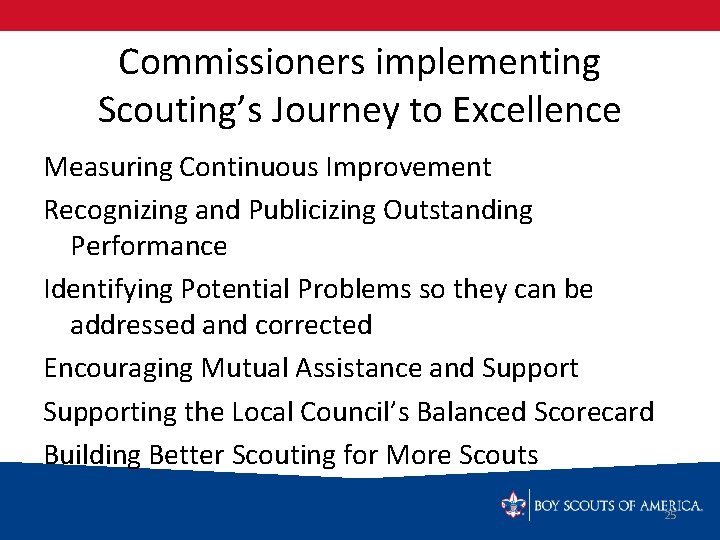 Commissioners implementing Scouting's Journey to Excellence

Measuring Continuous Improvement

Recognizing and Publicizing Outstanding Performance

Identifying Potential Problems so they can be addressed and corrected

Encouraging Mutual Assistance and Support

Supporting the Local Council's Balanced Scorecard

Building Better Scouting for More Scouts

BOY SCOUTS OF AMERICA.

25